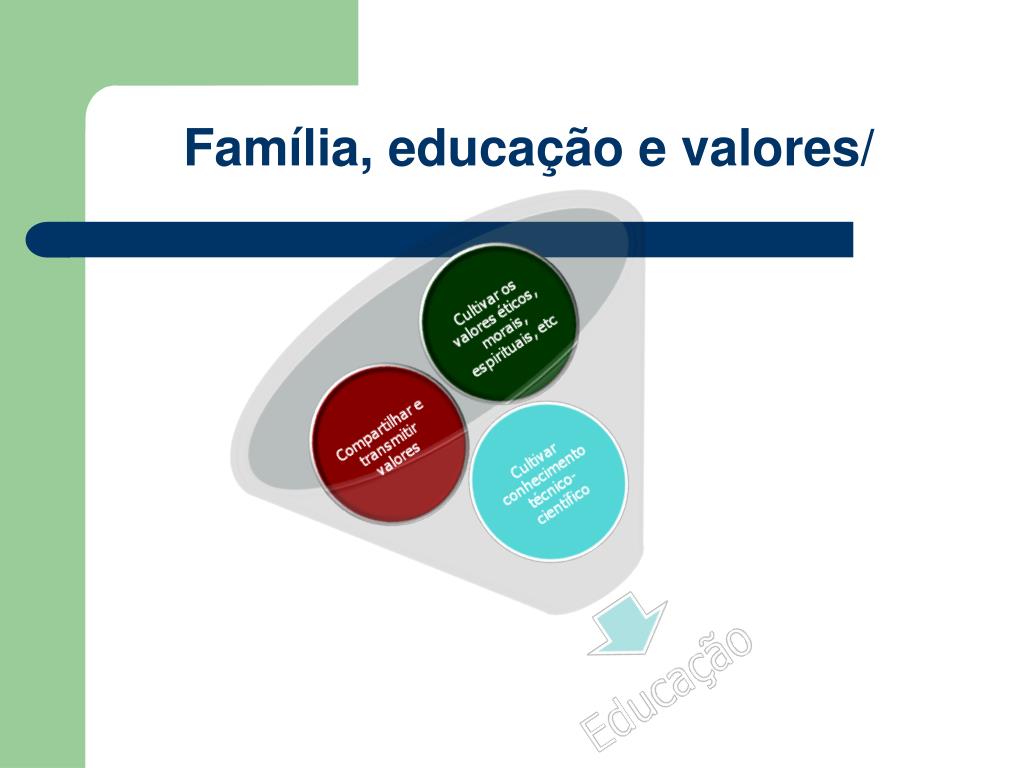 Família, educação e valores/

Cultivar os valores éticos, morais, espirituais, etc

Compartilhar e transmitir valores

Cultivar conhecimento técnico-científico

Educação